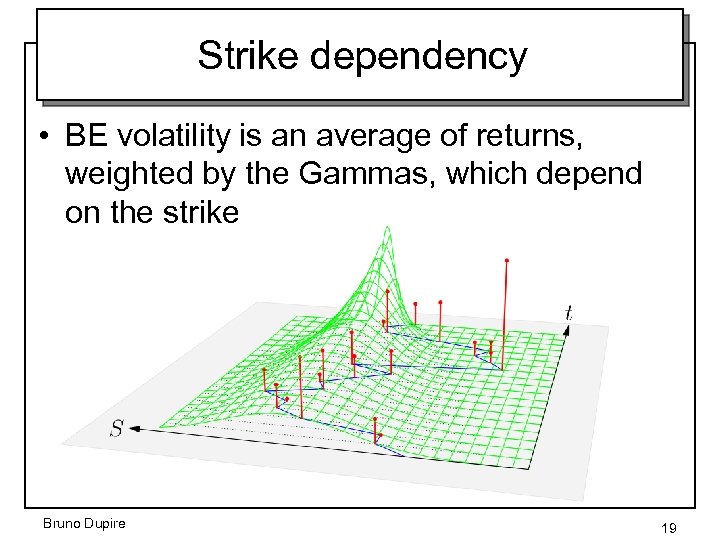 Strike dependency

• BE volatility is an average of returns, weighted by the Gammas, which depend on the strike

$t$

$S$

Bruno Dupire

19